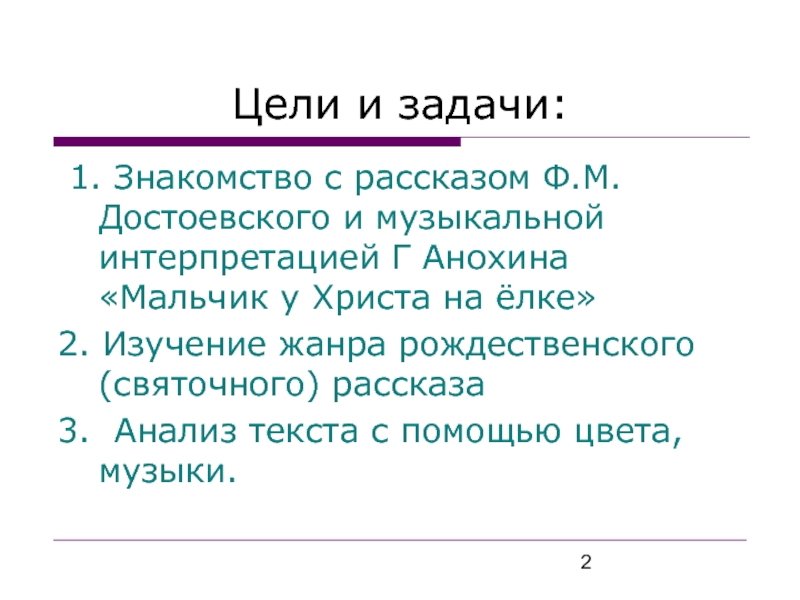 Цели и задачи:

1. Знакомство с рассказом Ф.М. Достоевского и музыкальной интерпретацией Г Анохина «Мальчик у Христа на ёлке»

2. Изучение жанра рождественского (святочного) рассказа

3. Анализ текста с помощью цвета, музыки.

2